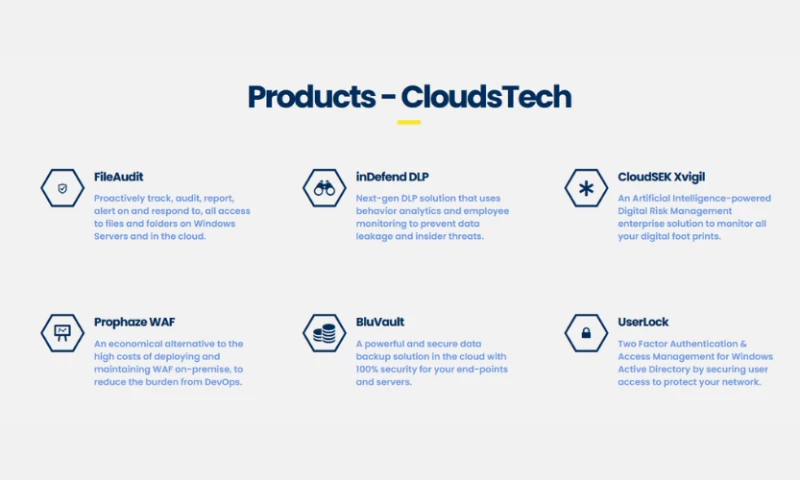 Products - CloudsTech

FileAudit

Proactively track, audit, report, alert on and respond to, all access to files and folders on Windows Servers and in the cloud.

inDefend DLP

Next-gen DLP solution that uses behavior analytics and employee monitoring to prevent data leakage and insider threats.

CloudSEK Xvigil

An Artificial Intelligence-powered Digital Risk Management enterprise solution to monitor all your digital foot prints.

Prophaze WAF

An economical alternative to the high costs of deploying and maintaining WAF on-premise, to reduce the burden from DevOps.

BluVault

A powerful and secure data backup solution in the cloud with 100% security for your end-points and servers.

UserLock

Two Factor Authentication & Access Management for Windows Active Directory by securing user access to protect your network.